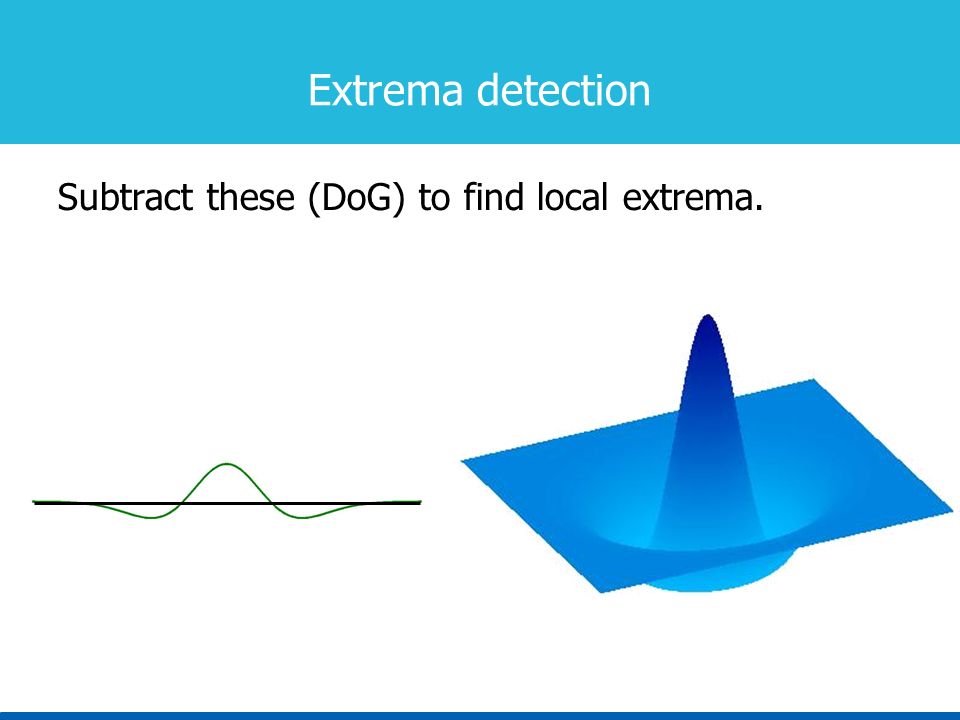 Extrema detection

Subtract these (DoG) to find local extrema.